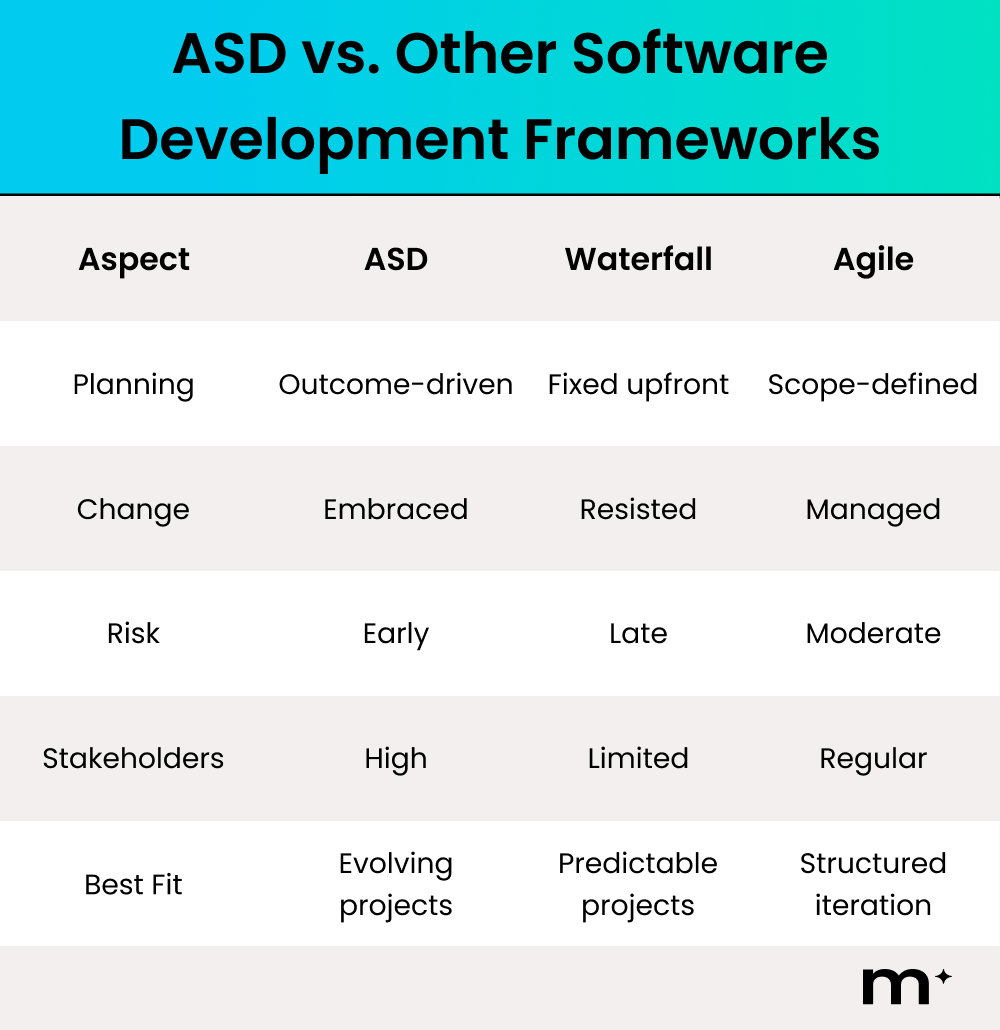 ASD vs. Other Software Development Frameworks

| Aspect | ASD | Waterfall | Agile |
|---|---|---|---|
| Planning | Outcome-driven | Fixed upfront | Scope-defined |
| Change | Embraced | Resisted | Managed |
| Risk | Early | Late | Moderate |
| Stakeholders | High | Limited | Regular |
| Best Fit | Evolving projects | Predictable projects | Structured iteration |

m